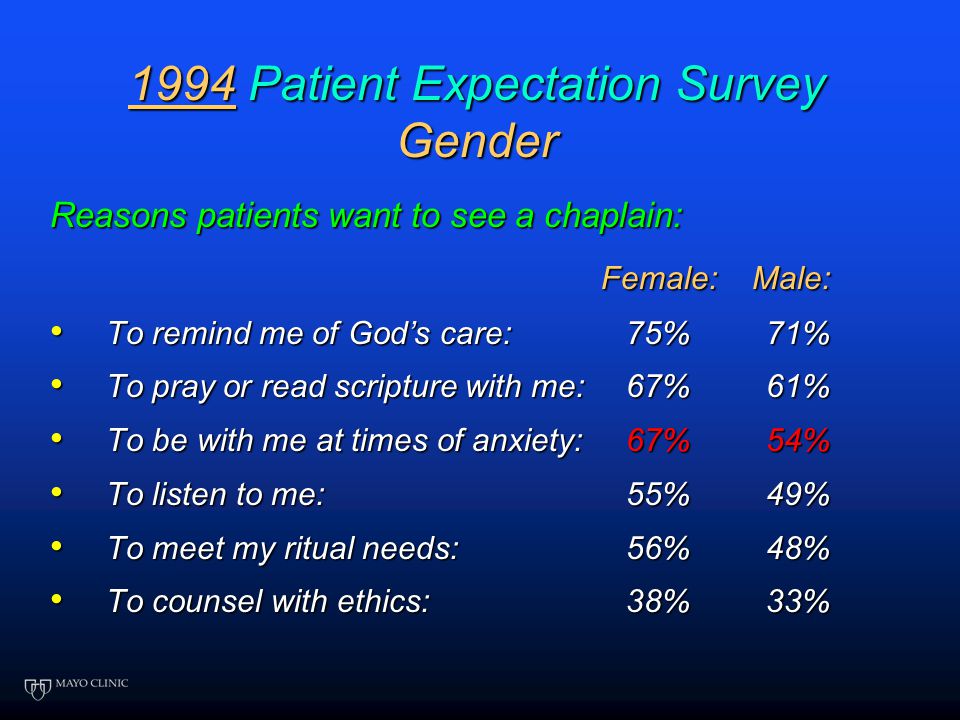 1994 Patient Expectation Survey
Gender

Reasons patients want to see a chaplain:

| | Female: | Male: |
|---|---|---|
| • To remind me of God's care: | 75% | 71% |
| • To pray or read scripture with me: | 67% | 61% |
| • To be with me at times of anxiety: | 67% | 54% |
| • To listen to me: | 55% | 49% |
| • To meet my ritual needs: | 56% | 48% |
| • To counsel with ethics: | 38% | 33% |

MAYO CLINIC